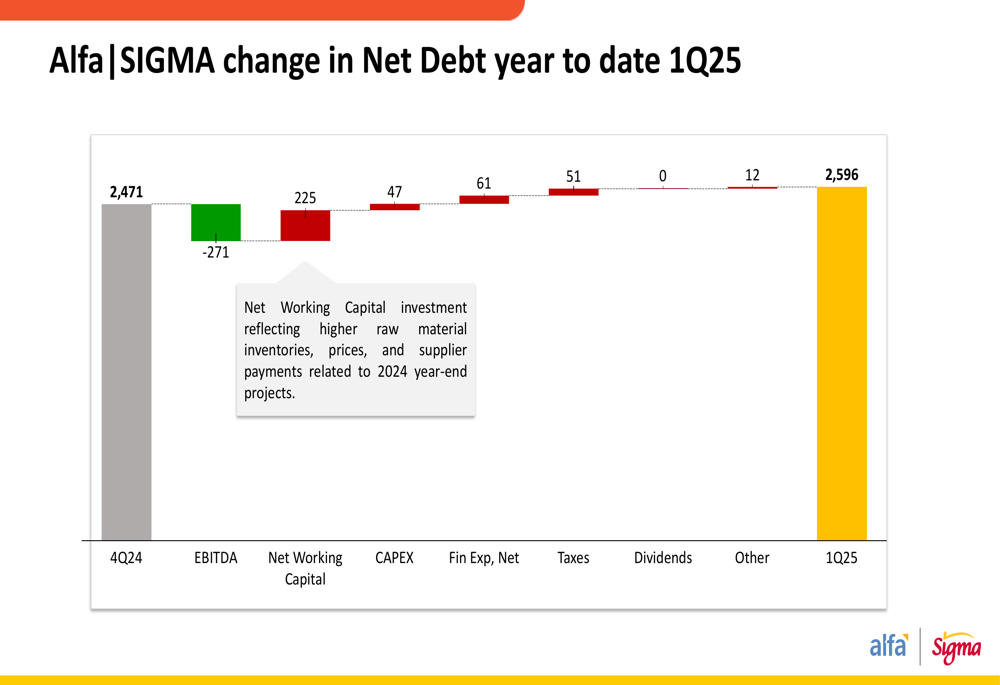 Alfa|SIGMA change in Net Debt year to date 1Q25

2,471
-271
225
47
61
51
0
12
2,596

Net Working Capital investment reflecting higher raw material inventories, prices, and supplier payments related to 2024 year-end projects.

4Q24
EBITDA
Net Working Capital
CAPEX
Fin Exp, Net
Taxes
Dividends
Other
1Q25

alfa
Sigma